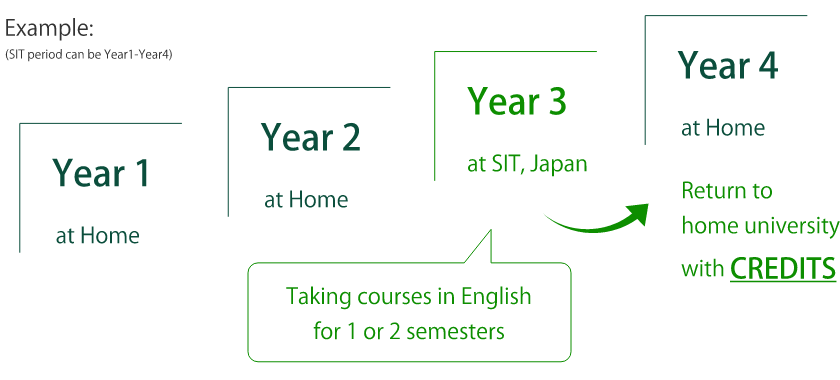 Example:
(SIT period can be Year1-Year4)

Year 1
at Home

Year 2
at Home

Year 3
at SIT, Japan

Taking courses in English for 1 or 2 semesters

Year 4
at Home

Return to home university with CREDITS